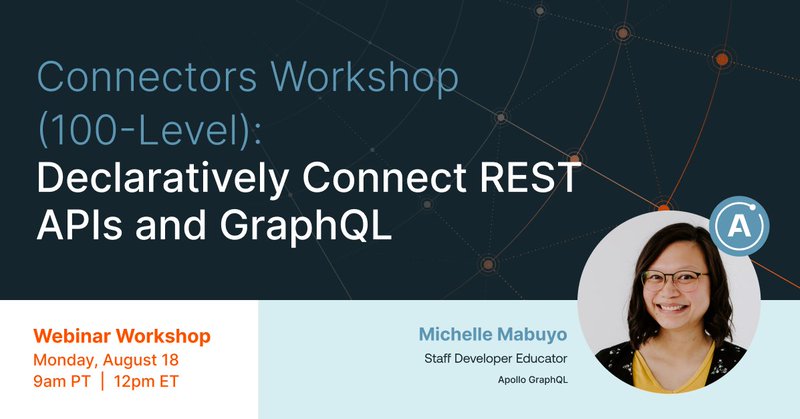 Connectors Workshop (100-Level): Declaratively Connect REST APIs and GraphQL

A

Webinar Workshop
Monday, August 18
9am PT | 12pm ET

Michelle Mabuyo
Staff Developer Educator
Apollo GraphQL